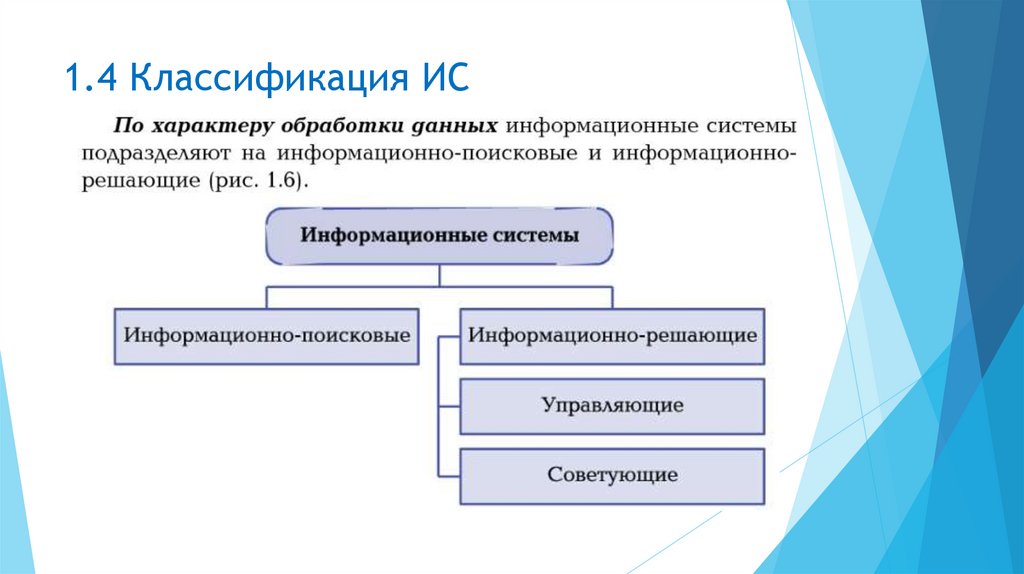 1.4 Классификация ИС

По характеру обработки данных информационные системы подразделяют на информационно-поисковые и информационно-решающие (рис. 1.6).

Информационные системы

Информационно-поисковые

Информационно-решающие

Управляющие

Советующие